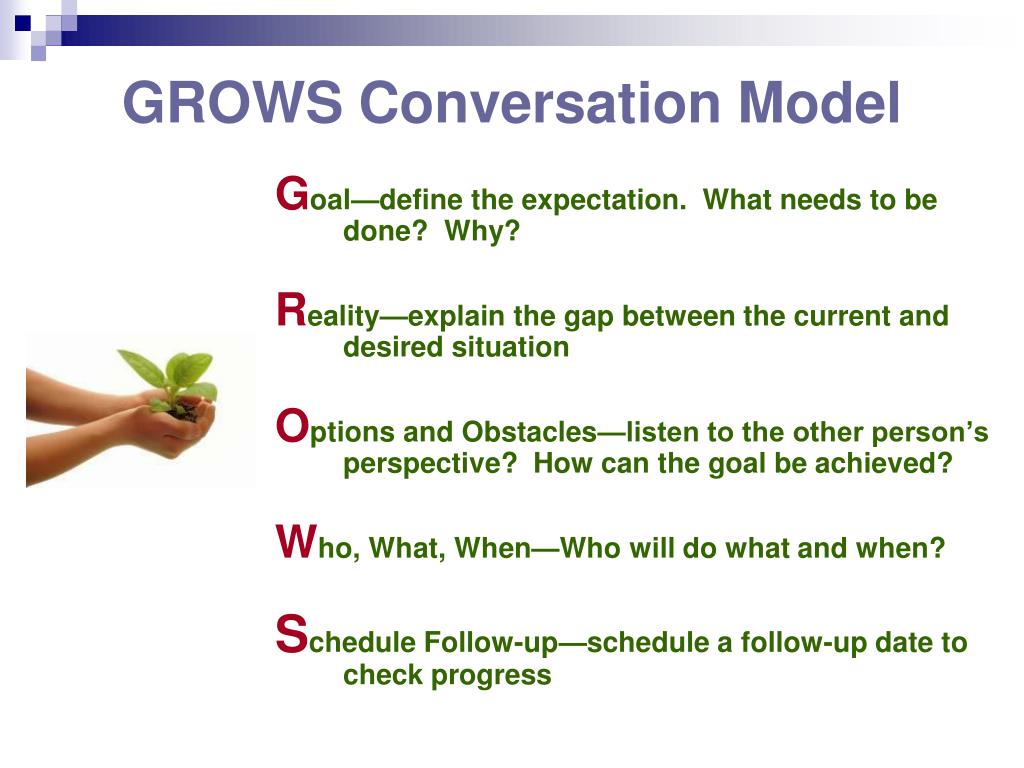 GROWS Conversation Model

Goal—define the expectation.  What needs to be done?  Why?

Reality—explain the gap between the current and desired situation

Options and Obstacles—listen to the other person's perspective?  How can the goal be achieved?

Who, What, When—Who will do what and when?

Schedule Follow-up—schedule a follow-up date to check progress